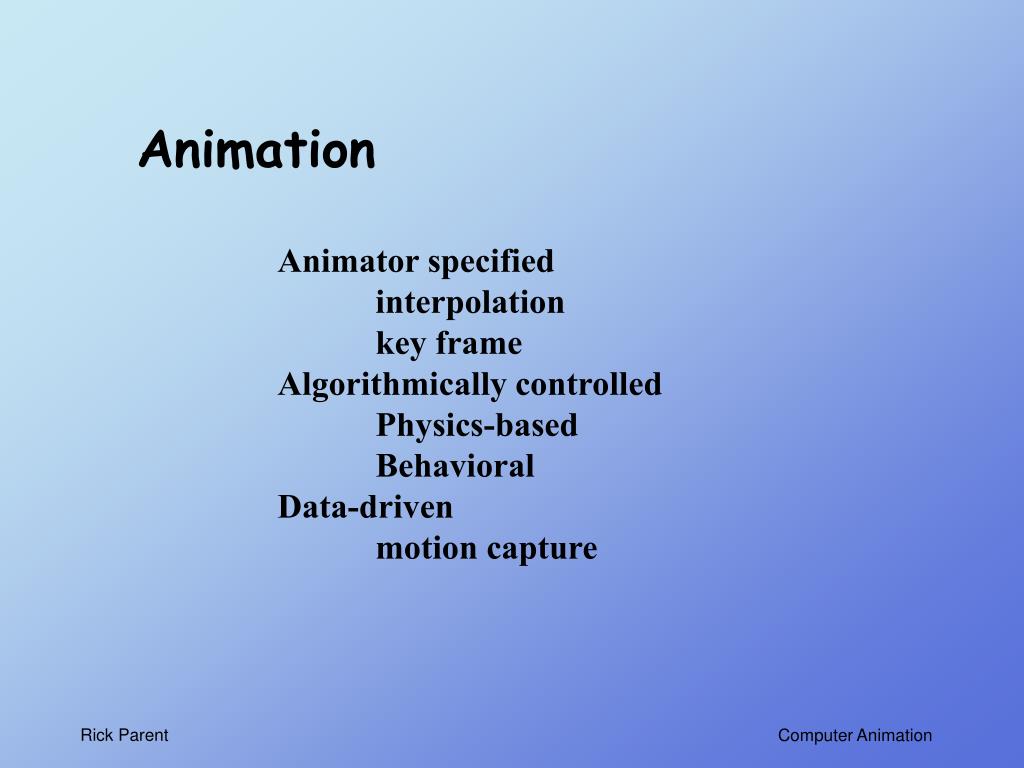 Animation

Animator specified
interpolation
key frame
Algorithmically controlled
Physics-based
Behavioral
Data-driven
motion capture

Rick Parent

Computer Animation